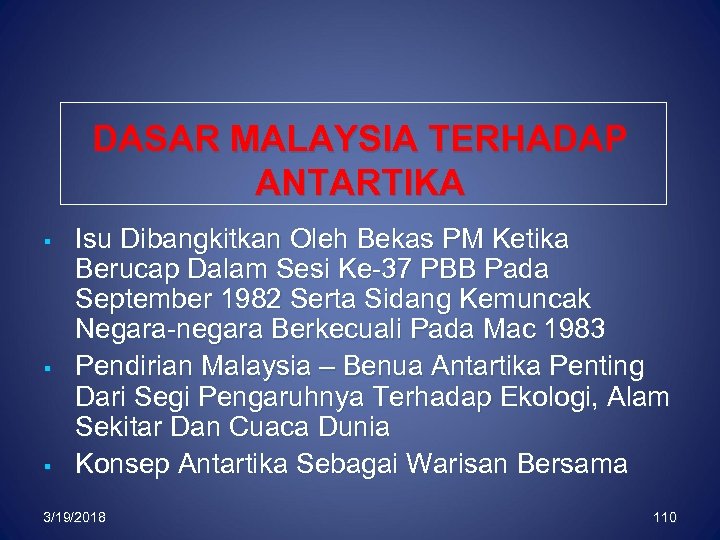 DASAR MALAYSIA TERHADAP ANTARTIKA

▪ Isu Dibangkitkan Oleh Bekas PM Ketika Berucap Dalam Sesi Ke-37 PBB Pada September 1982 Serta Sidang Kemuncak Negara-negara Berkecuali Pada Mac 1983
▪ Pendirian Malaysia – Benua Antartika Penting Dari Segi Pengaruhnya Terhadap Ekologi, Alam Sekitar Dan Cuaca Dunia
▪ Konsep Antartika Sebagai Warisan Bersama

3/19/2018

110